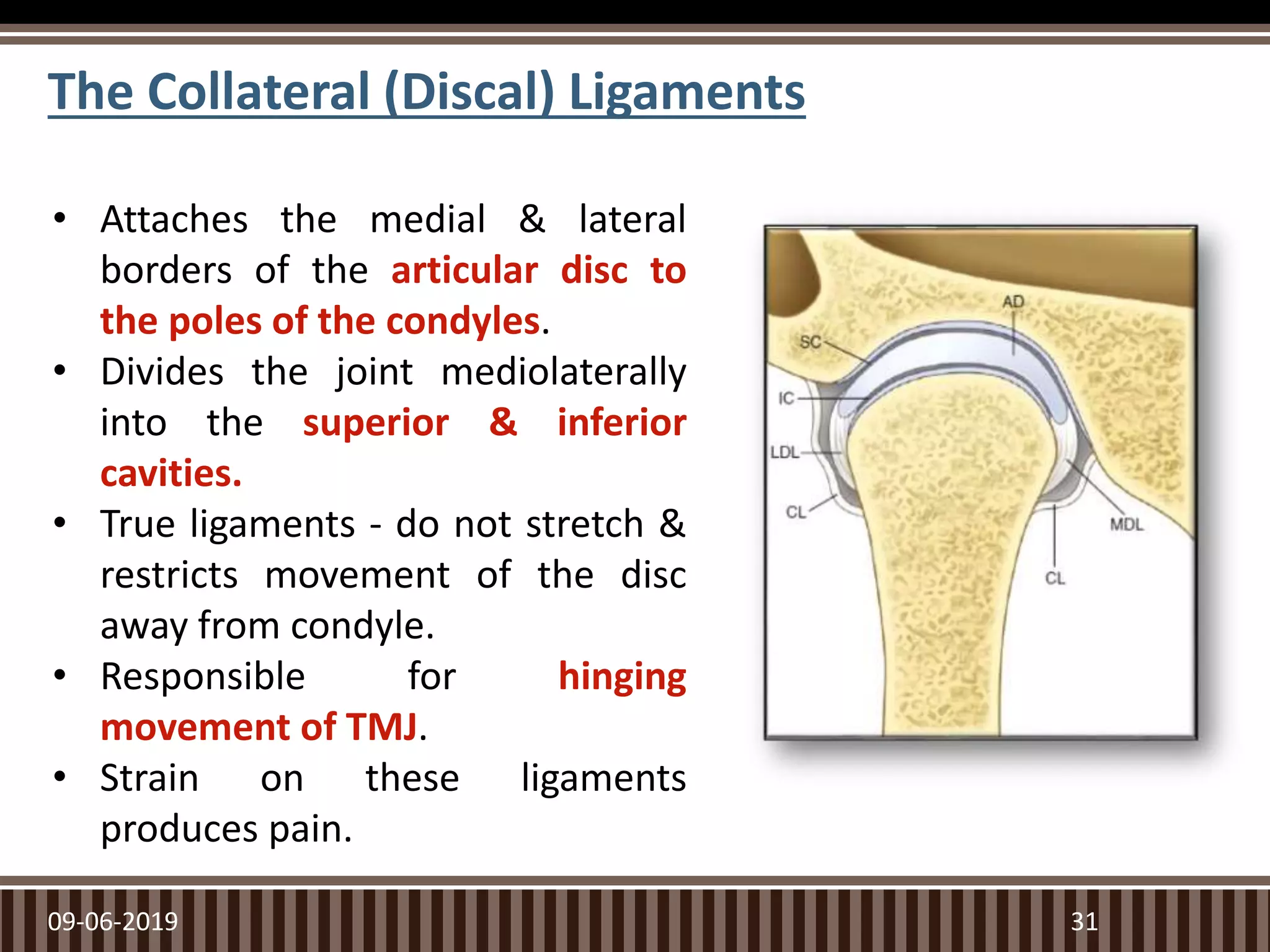 The Collateral (Discal) Ligaments

• Attaches the medial & lateral borders of the articular disc to the poles of the condyles.
• Divides the joint mediolaterally into the superior & inferior cavities.
• True ligaments - do not stretch & restricts movement of the disc away from condyle.
• Responsible for hinging movement of TMJ.
• Strain on these ligaments produces pain.

AD
SC
IC
LDL
CL
MDL
CL

09-06-2019
31